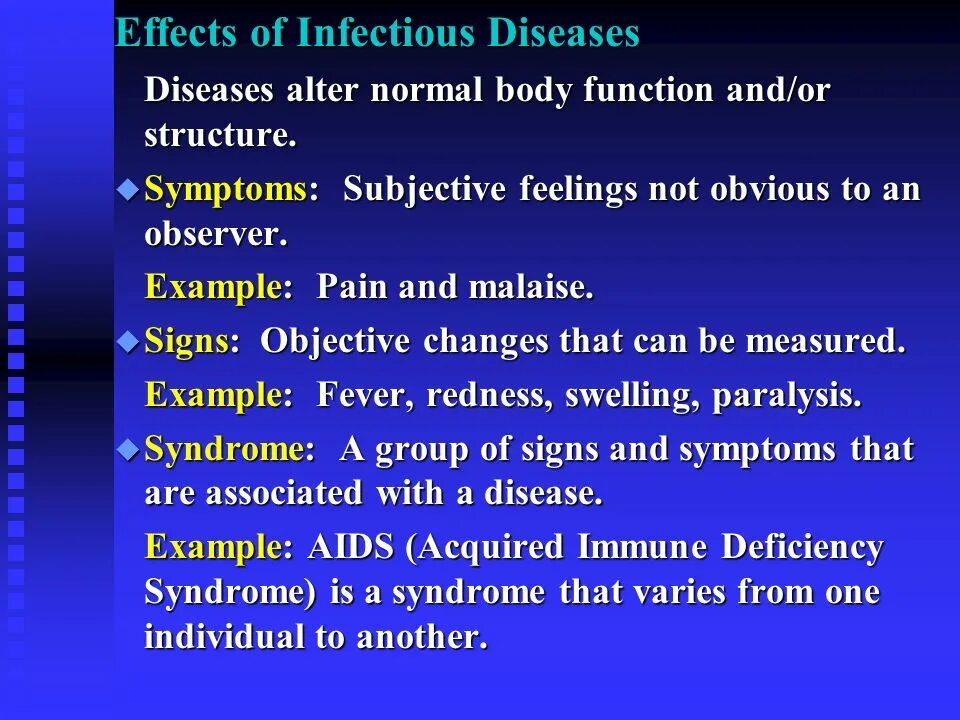 Effects of Infectious Diseases

Diseases alter normal body function and/or structure.

◆ Symptoms: Subjective feelings not obvious to an observer.

Example: Pain and malaise.

◆ Signs: Objective changes that can be measured.

Example: Fever, redness, swelling, paralysis.

◆ Syndrome: A group of signs and symptoms that are associated with a disease.

Example: AIDS (Acquired Immune Deficiency Syndrome) is a syndrome that varies from one individual to another.